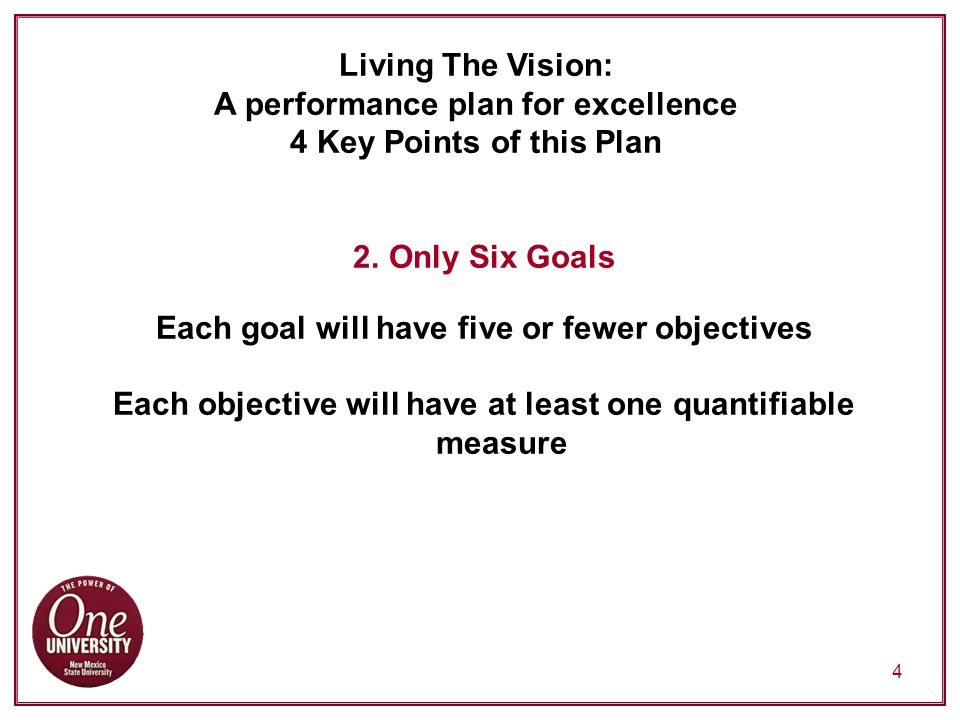 Living The Vision:
A performance plan for excellence
4 Key Points of this Plan

2. Only Six Goals

Each goal will have five or fewer objectives

Each objective will have at least one quantifiable measure

THE POWER OF
One
UNIVERSITY
New Mexico
State University

4